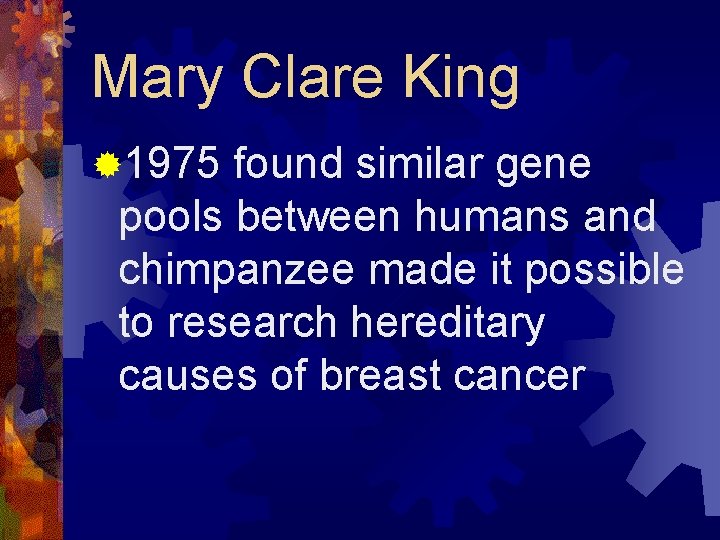 Mary Clare King

1975 found similar gene pools between humans and chimpanzee made it possible to research hereditary causes of breast cancer